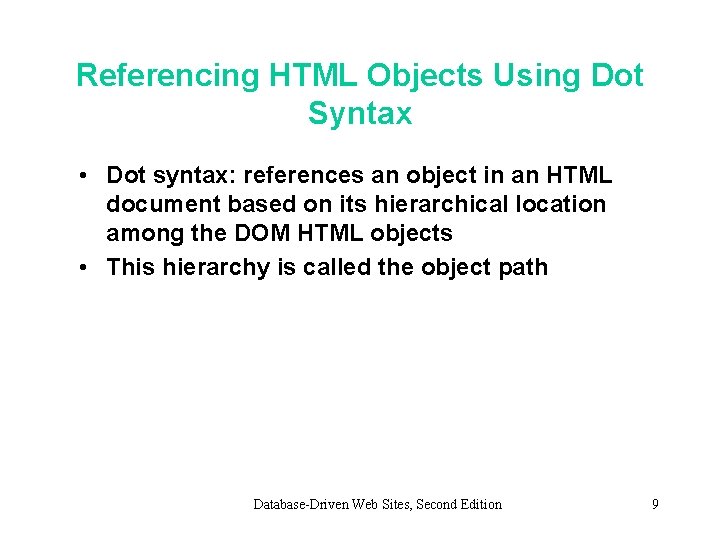 Referencing HTML Objects Using Dot Syntax

• Dot syntax: references an object in an HTML document based on its hierarchical location among the DOM HTML objects
• This hierarchy is called the object path

Database-Driven Web Sites, Second Edition

9